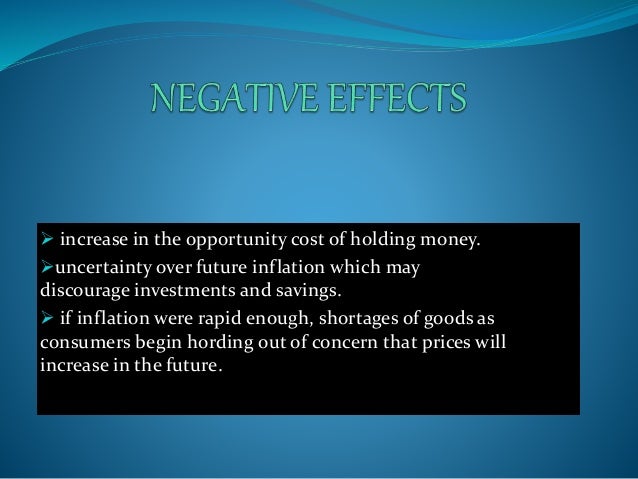 NEGATIVE EFFECTS

➢ increase in the opportunity cost of holding money.

➢uncertainty over future inflation which may discourage investments and savings.

➢ if inflation were rapid enough, shortages of goods as consumers begin hording out of concern that prices will increase in the future.